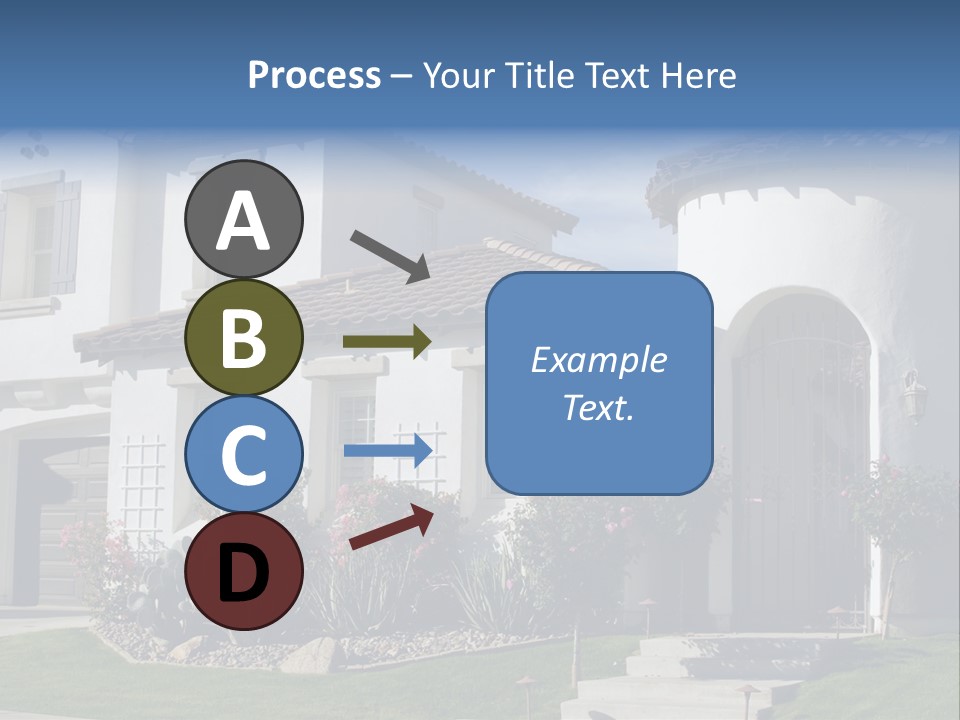 Process – Your Title Text Here

A

B

C

D

Example Text.